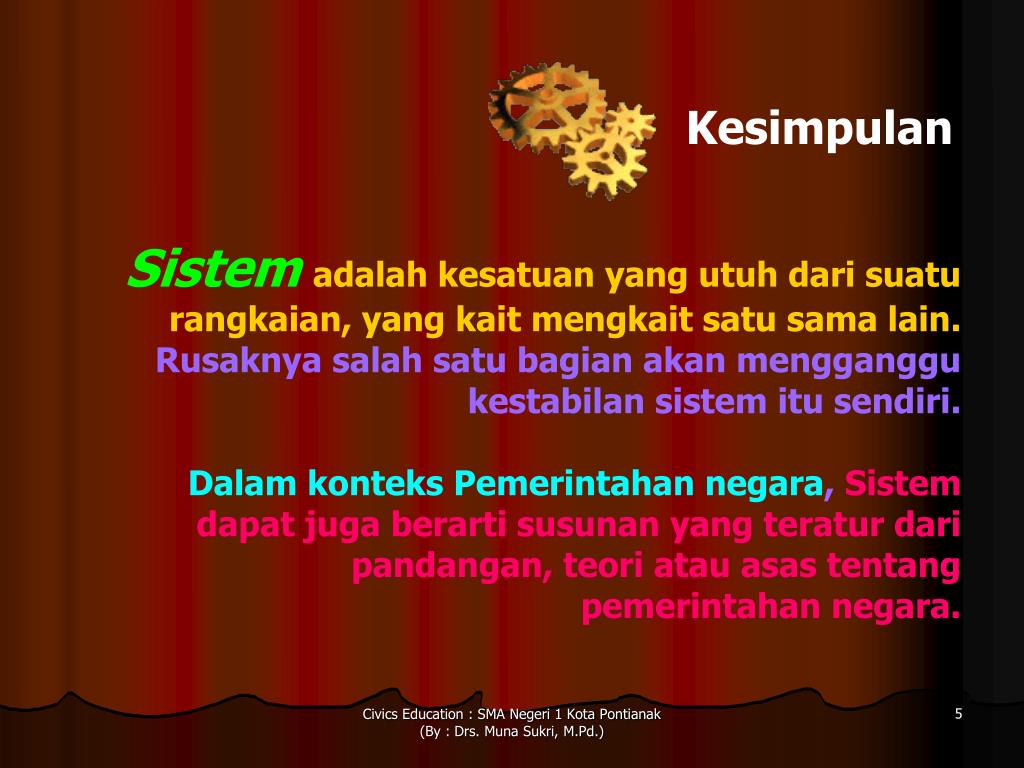 Kesimpulan

Sistem adalah kesatuan yang utuh dari suatu rangkaian, yang kait mengkait satu sama lain. Rusaknya salah satu bagian akan mengganggu kestabilan sistem itu sendiri.

Dalam konteks Pemerintahan negara, Sistem dapat juga berarti susunan yang teratur dari pandangan, teori atau asas tentang pemerintahan negara.

Civics Education : SMA Negeri 1 Kota Pontianak
(By : Drs. Muna Sukri, M.Pd.)

5